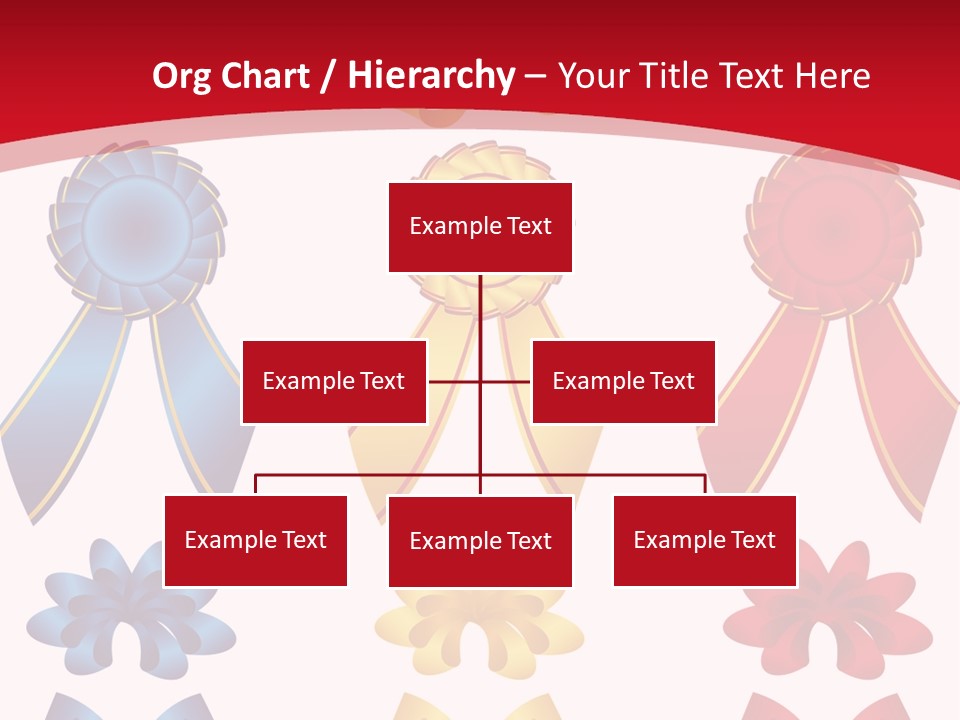 Org Chart / Hierarchy – Your Title Text Here

Example Text

Example Text

Example Text

Example Text

Example Text

Example Text